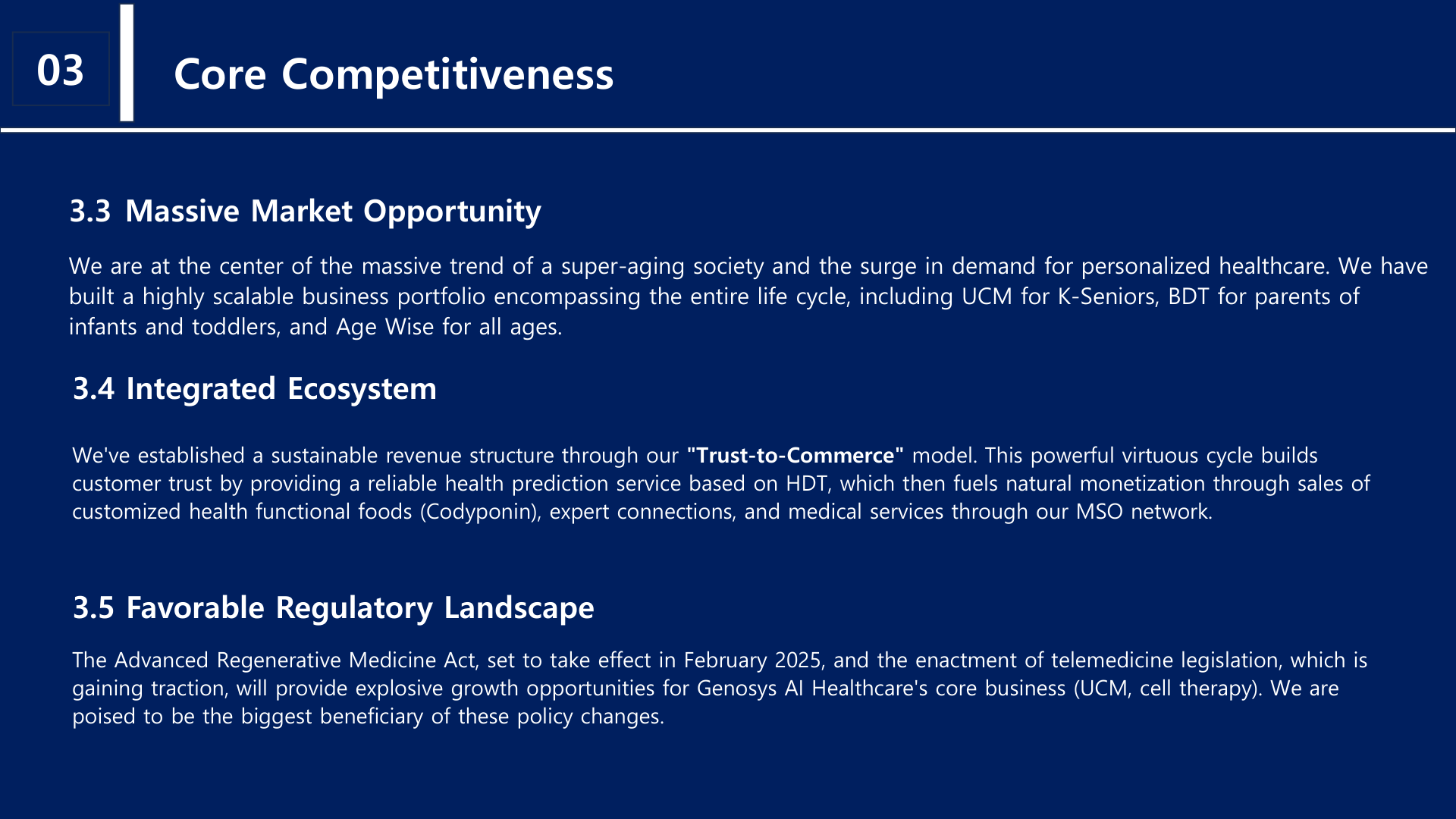 03

Core Competitiveness

3.3 Massive Market Opportunity

We are at the center of the massive trend of a super-aging society and the surge in demand for personalized healthcare. We have built a highly scalable business portfolio encompassing the entire life cycle, including UCM for K-Seniors, BDT for parents of infants and toddlers, and Age Wise for all ages.

3.4 Integrated Ecosystem

We've established a sustainable revenue structure through our "Trust-to-Commerce" model. This powerful virtuous cycle builds customer trust by providing a reliable health prediction service based on HDT, which then fuels natural monetization through sales of customized health functional foods (Codyponin), expert connections, and medical services through our MSO network.

3.5 Favorable Regulatory Landscape

The Advanced Regenerative Medicine Act, set to take effect in February 2025, and the enactment of telemedicine legislation, which is gaining traction, will provide explosive growth opportunities for Genosys AI Healthcare's core business (UCM, cell therapy). We are poised to be the biggest beneficiary of these policy changes.